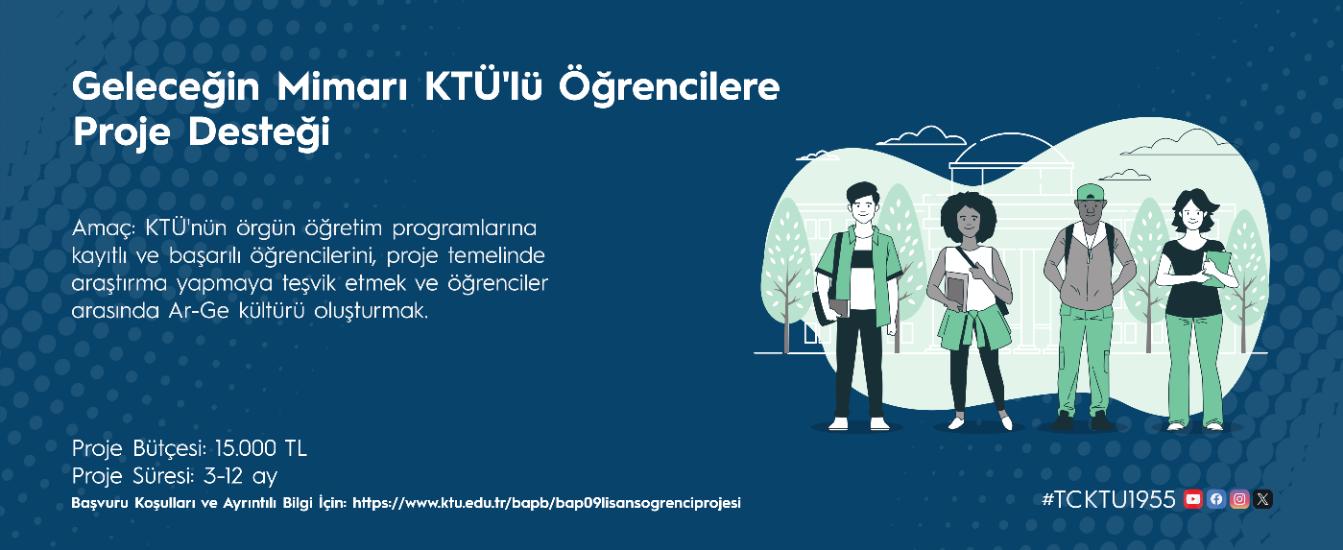 Geleceğin Mimarı KTÜ'lü Öğrencilere Proje Desteği

Amaç: KTÜ'nün örgün öğretim programlarına kayıtlı ve başarılı öğrencilerini, proje temelinde araştırma yapmaya teşvik etmek ve öğrenciler arasında Ar-Ge kültürü oluşturmak.

Proje Bütçesi: 15.000 TL
Proje Süresi: 3-12 ay
Başvuru Koşulları ve Ayrıntılı Bilgi İçin: https://www.ktu.edu.tr/bapb/bap09lisansogrenciprojesi

#TCKTU1955